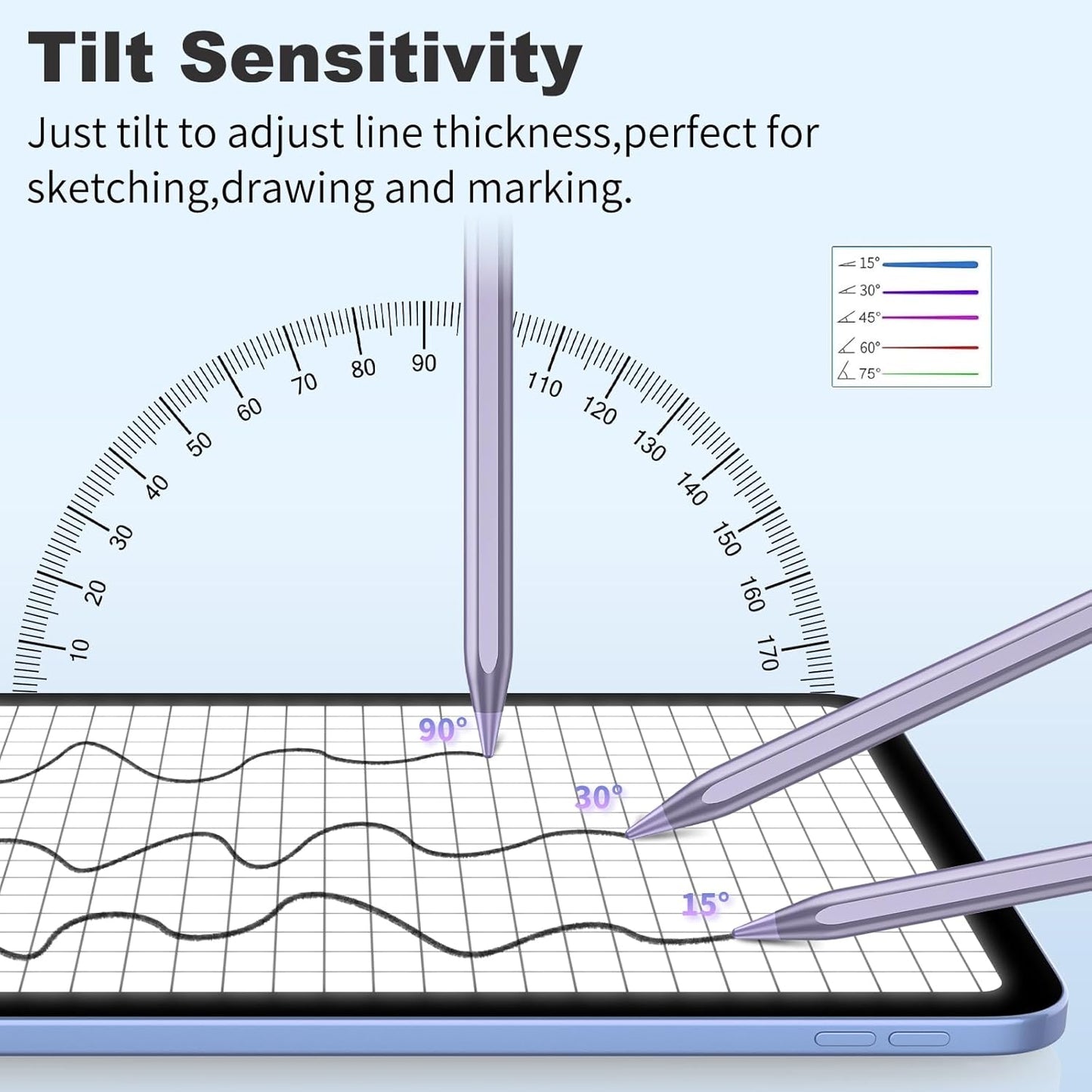 Tilt Sensitivity

Just tilt to adjust line thickness,perfect for sketching,drawing and marking.

15°
30°
45°
60°
75°

10 20 30 40 50 60 70 80 90 110 120 130 140 150 160 170

90°

30°

15°